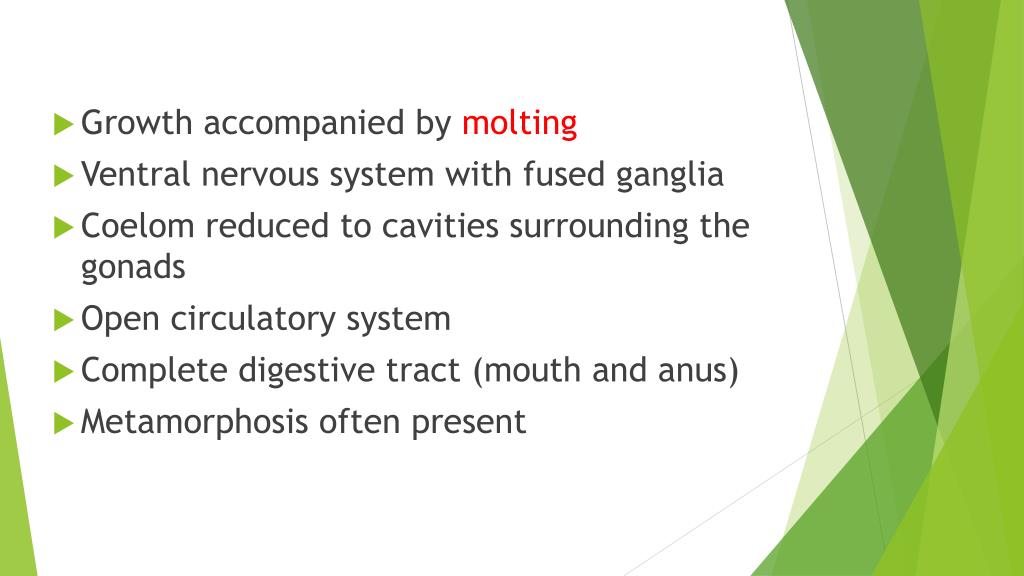 Growth accompanied by molting

Ventral nervous system with fused ganglia

Coelom reduced to cavities surrounding the gonads

Open circulatory system

Complete digestive tract (mouth and anus)

Metamorphosis often present